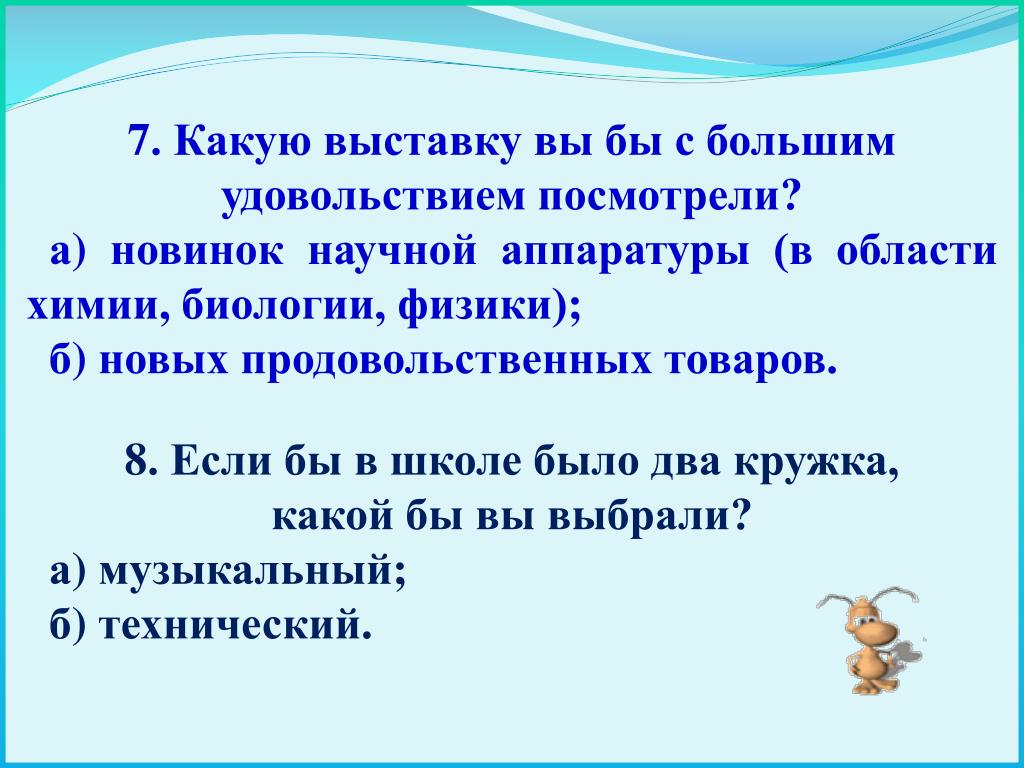 7. Какую выставку вы бы с большим удовольствием посмотрели?

а) новинок научной аппаратуры (в области химии, биологии, физики);

б) новых продовольственных товаров.

8. Если бы в школе было два кружка, какой бы вы выбрали?

а) музыкальный;

б) технический.